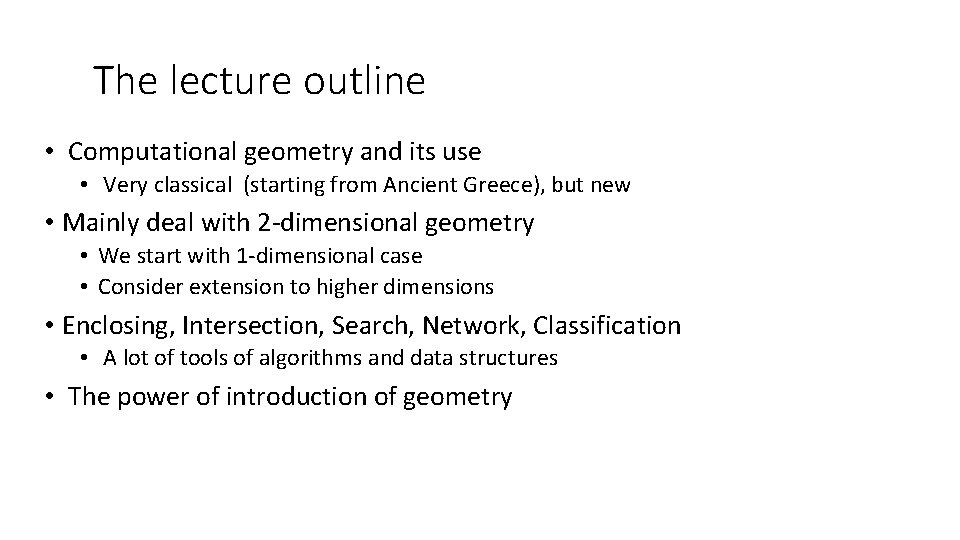 The lecture outline

• Computational geometry and its use
  • Very classical (starting from Ancient Greece), but new
• Mainly deal with 2-dimensional geometry
  • We start with 1-dimensional case
  • Consider extension to higher dimensions
• Enclosing, Intersection, Search, Network, Classification
  • A lot of tools of algorithms and data structures
• The power of introduction of geometry